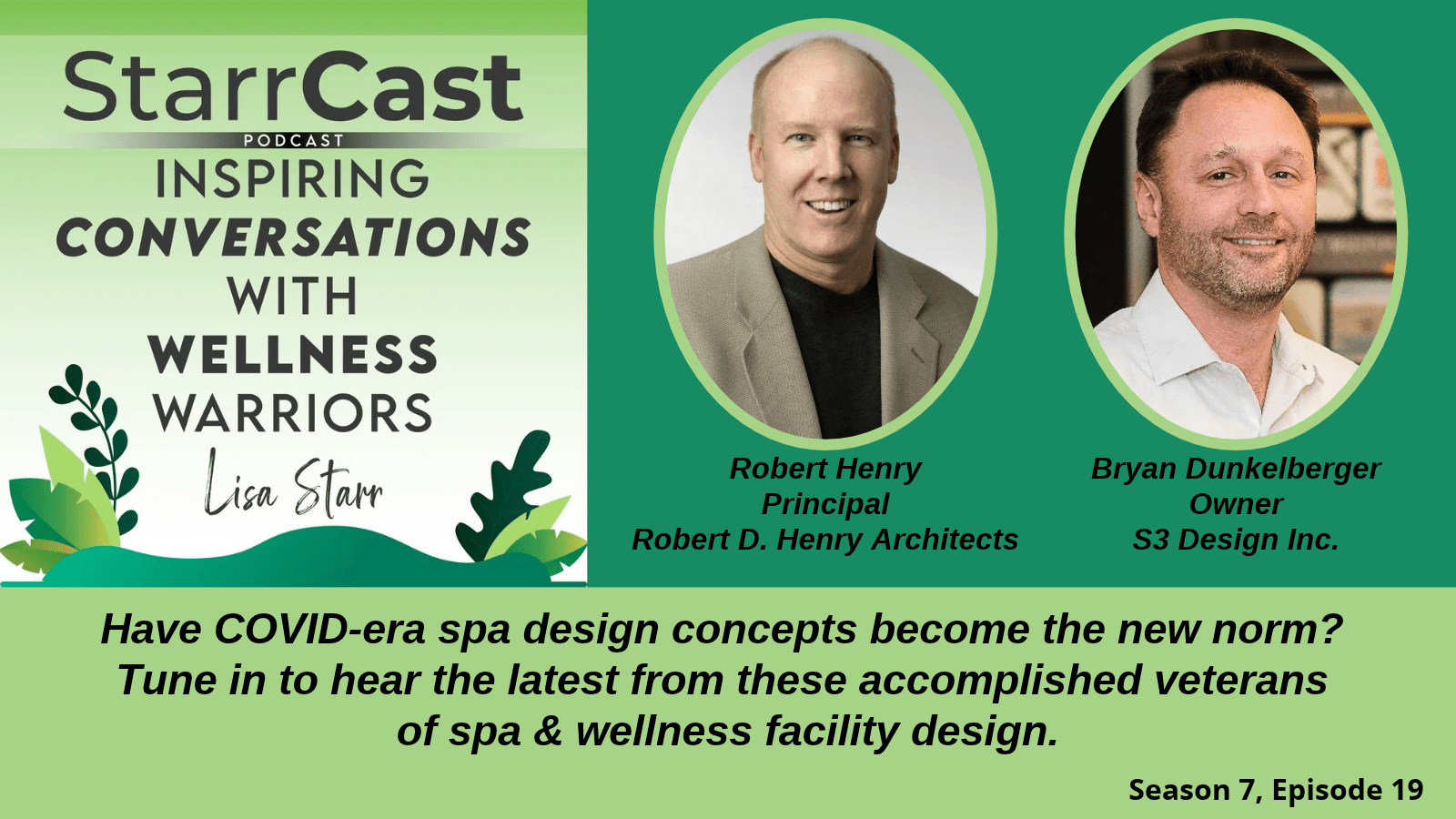 StarrCast
PODCAST
INSPIRING CONVERSATIONS WITH WELLNESS WARRIORS
Lisa Starr

Robert Henry
Principal
Robert D. Henry Architects

Bryan Dunkelberger
Owner
S3 Design Inc.

Have COVID-era spa design concepts become the new norm? Tune in to hear the latest from these accomplished veterans of spa & wellness facility design.

Season 7, Episode 19